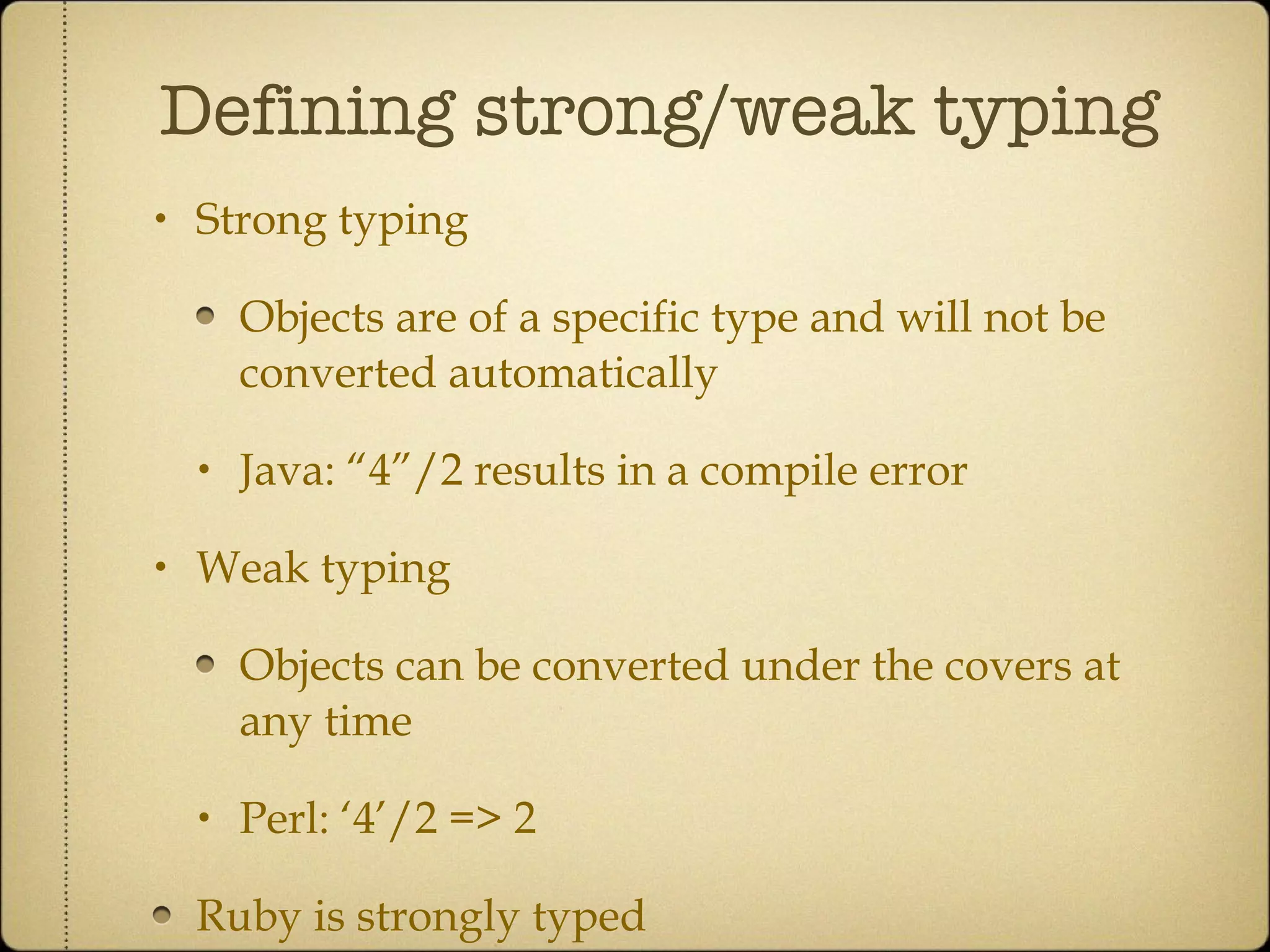 Defining strong/weak typing

• Strong typing

• Objects are of a specific type and will not be converted automatically

• Java: “4”/2 results in a compile error

• Weak typing

• Objects can be converted under the covers at any time

• Perl: ‘4’/2 => 2

• Ruby is strongly typed